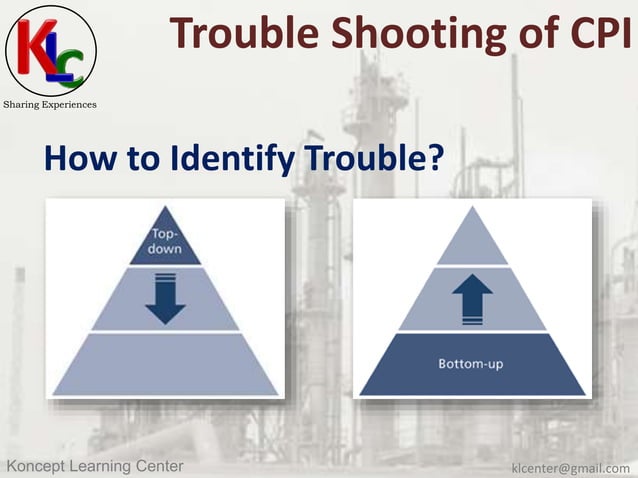 KLC
Sharing Experiences

Trouble Shooting of CPI

How to Identify Trouble?

Top-down

Bottom-up

Koncept Learning Center

klcenter@gmail.com